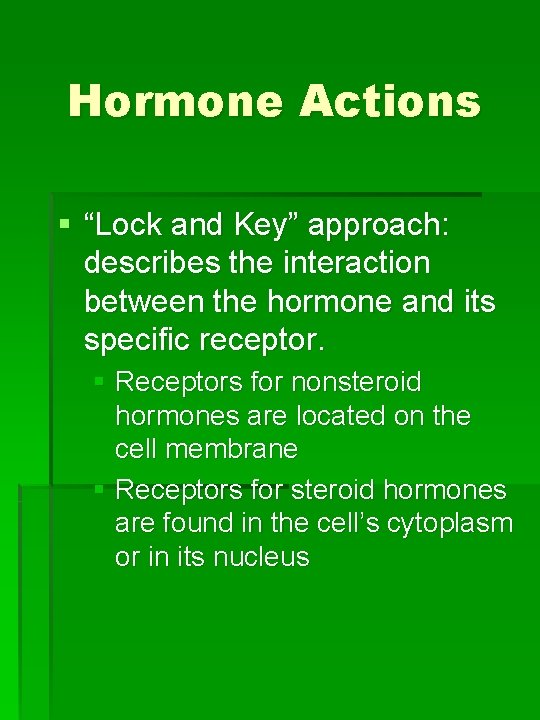 Hormone Actions

▪ “Lock and Key” approach: describes the interaction between the hormone and its specific receptor.

▪ Receptors for nonsteroid hormones are located on the cell membrane

▪ Receptors for steroid hormones are found in the cell’s cytoplasm or in its nucleus